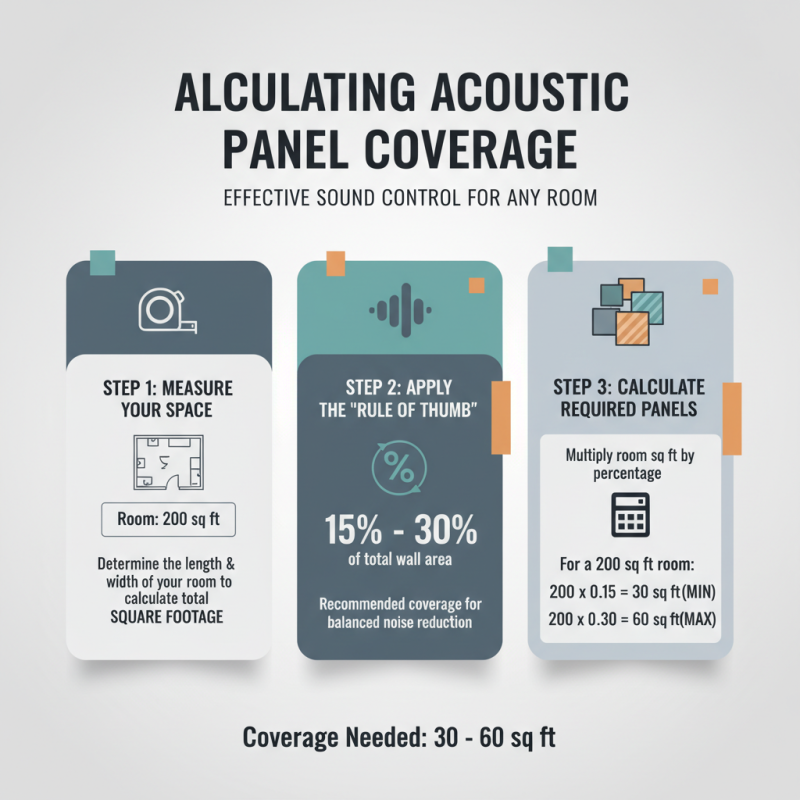 ALCULATING ACOUSTIC PANEL COVERAGE

EFFECTIVE SOUND CONTROL FOR ANY ROOM

STEP 1: MEASURE YOUR SPACE

Room: 200 sq ft

Determine the length & width of your room to calculate total SQUARE FOOTAGE

STEP 2: APPLY THE "RULE OF THUMB"

%

15% - 30%

of total wall area

Recommended coverage for balanced noise reduction

STEP 3: CALCULATE REQUIRED PANELS

Multiply room sq ft by percentage

For a 200 sq ft room:

200 x 0.15 = 30 sq ft(MIN)

200 x 0.30 = 60 sq ft(MAX)

Coverage Needed: 30 - 60 sq ft